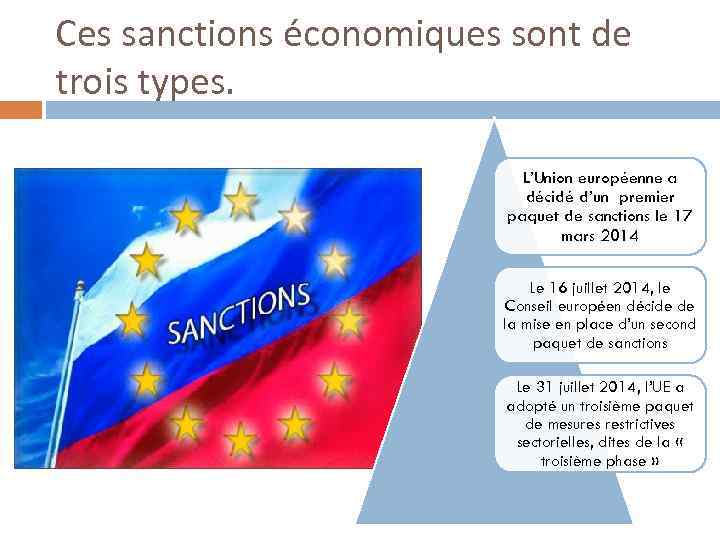 Ces sanctions économiques sont de trois types.

SANCTIONS

L'Union européenne a décidé d'un premier paquet de sanctions le 17 mars 2014

Le 16 juillet 2014, le Conseil européen décide de la mise en place d'un second paquet de sanctions

Le 31 juillet 2014, l'UE a adopté un troisième paquet de mesures restrictives sectorielles, dites de la « troisième phase »